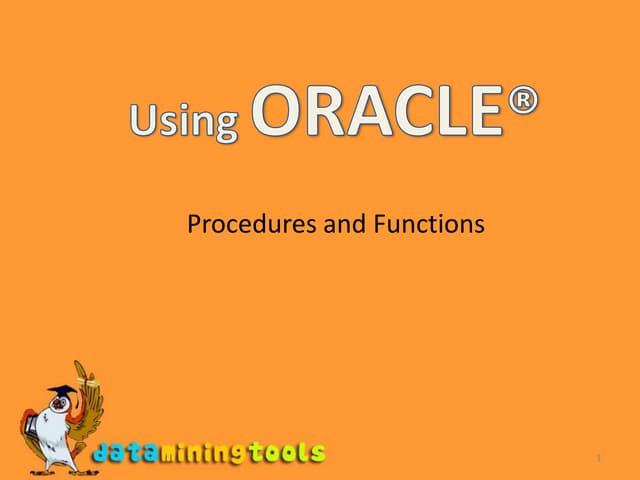 Using ORACLE®

Procedures and Functions

dataminingtools

1